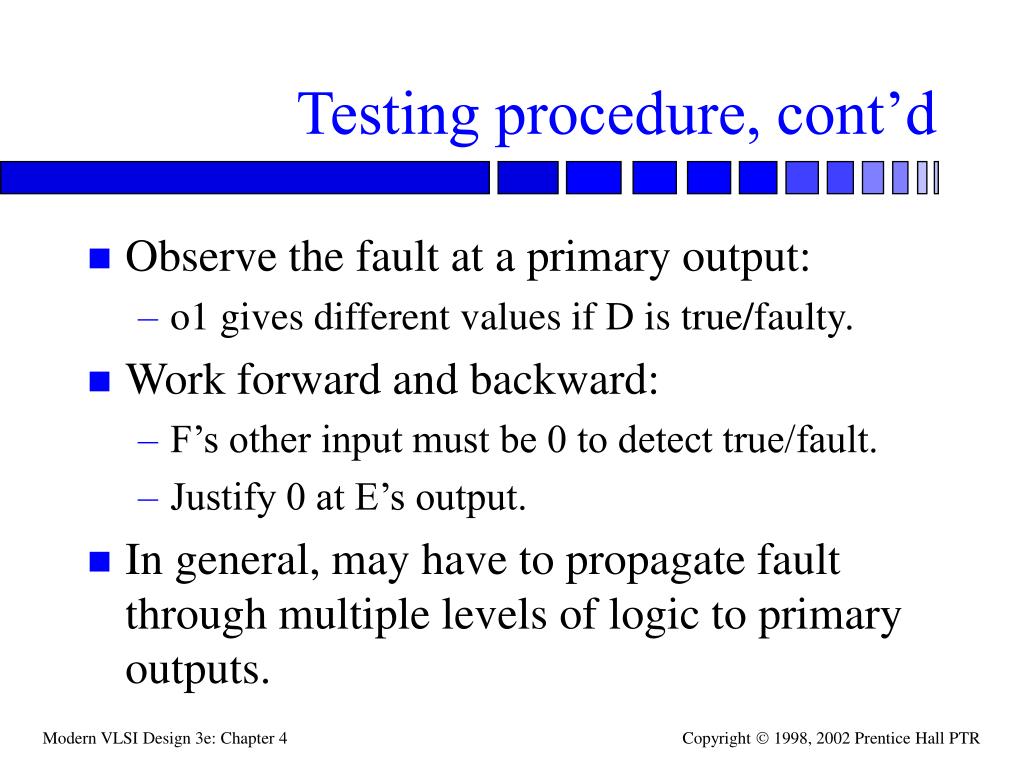 Testing procedure, cont’d

Observe the fault at a primary output:
– o1 gives different values if D is true/faulty.

Work forward and backward:
– F’s other input must be 0 to detect true/fault.
– Justify 0 at E’s output.

In general, may have to propagate fault through multiple levels of logic to primary outputs.

Modern VLSI Design 3e: Chapter 4

Copyright © 1998, 2002 Prentice Hall PTR